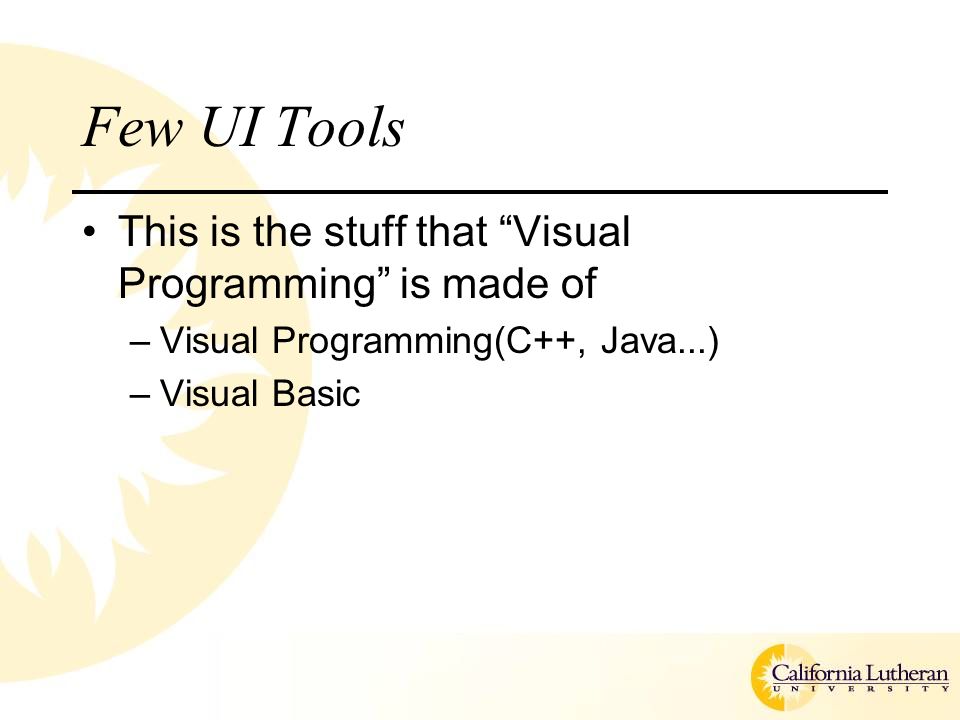 Few UI Tools

• This is the stuff that “Visual Programming” is made of
– Visual Programming(C++, Java...)
– Visual Basic

California Lutheran
UNIVERSITY